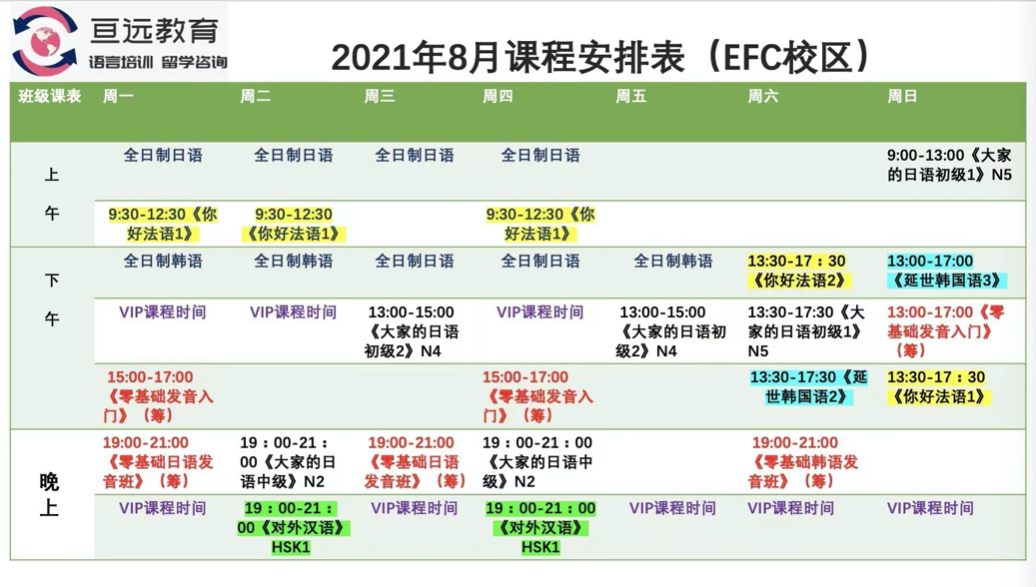 亘远教育
语言培训 留学咨询

2021年8月课程安排表（EFC校区）

| 班级课表 | 周一 | 周二 | 周三 | 周四 | 周五 | 周六 | 周日 |
|---|---|---|---|---|---|---|---|
| 上午 | 全日制日语 | 全日制日语 | 全日制日语 | 全日制日语 | | | 9:00-13:00《大家的日语初级1》N5 |
| | 9:30-12:30《你好法语1》 | 9:30-12:30《你好法语1》 | | 9:30-12:30《你好法语1》 | | | |
| 下午 | 全日制韩语 | 全日制韩语 | 全日制日语 | 全日制日语 | 全日制韩语 | 13:30-17：30《你好法语2》 | 13:00-17:00《延世韩国语3》 |
| | VIP课程时间 | VIP课程时间 | 13:00-15:00《大家的日语初级2》N4 | VIP课程时间 | 13:00-15:00《大家的日语初级2》N4 | 13:30-17:30《大家的日语初级1》N5 | 13:00-17:00《零基础发音入门》（筹） |
| | 15:00-17:00《零基础发音入门》（筹） | | | 15:00-17:00《零基础发音入门》（筹） | | 13:30-17:30《延世韩国语2》 | 13:30-17：30《你好法语1》 |
| 晚上 | 19:00-21:00《零基础日语发音班》（筹） | 19：00-21：00《大家的日语中级》N2 | 19:00-21:00《零基础日语发音班》（筹） | 19：00-21：00《大家的日语中级》N2 | | 19:00-21:00《零基础韩语发音班》（筹） | |
| | VIP课程时间 | 19：00-21：00《对外汉语》HSK1 | VIP课程时间 | 19：00-21：00《对外汉语》HSK1 | VIP课程时间 | VIP课程时间 | VIP课程时间 |